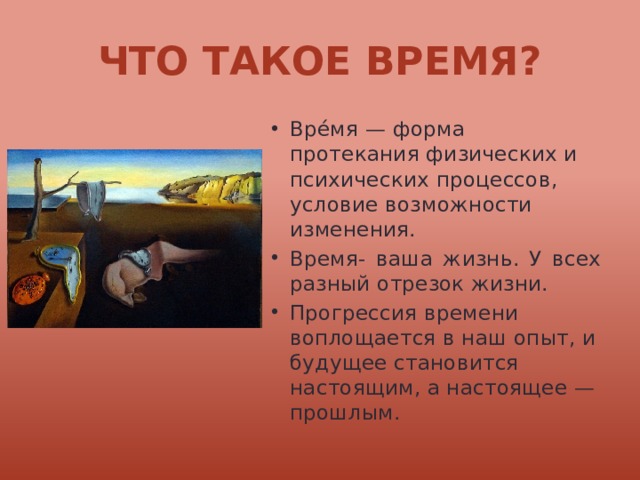 ЧТО ТАКОЕ ВРЕМЯ?

• Вре́мя — форма протекания физических и психических процессов, условие возможности изменения.
• Время- ваша жизнь. У всех разный отрезок жизни.
• Прогрессия времени воплощается в наш опыт, и будущее становится настоящим, а настоящее — прошлым.